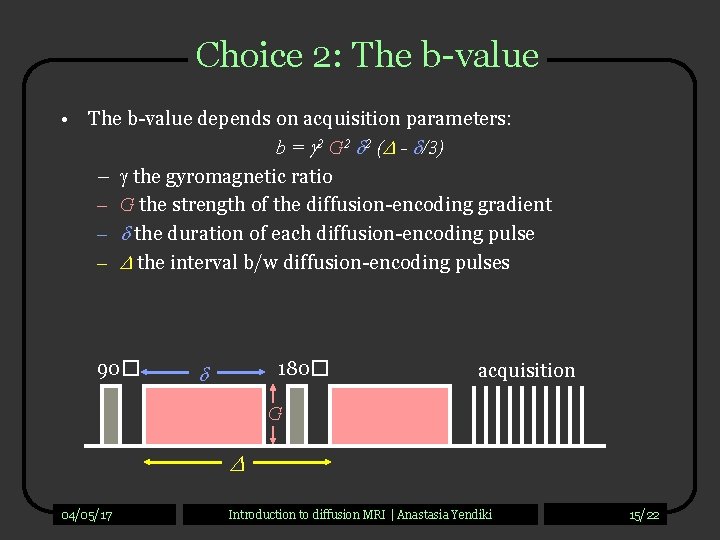 Choice 2: The b-value

• The b-value depends on acquisition parameters:

$b = \gamma^2 G^2 \delta^2 (\Delta - \delta/3)$

– $\gamma$ the gyromagnetic ratio
– $G$ the strength of the diffusion-encoding gradient
– $\delta$ the duration of each diffusion-encoding pulse
– $\Delta$ the interval b/w diffusion-encoding pulses

90□ $\delta$ 180□ acquisition

$G$

$\Delta$

04/05/17

Introduction to diffusion MRI | Anastasia Yendiki

15/22